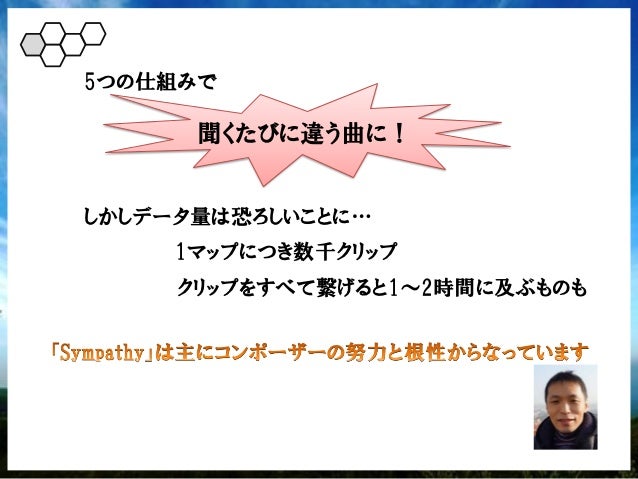 5つの仕組みで

聞くたびに違う曲に！

しかしデータ量は恐ろしいことに…

1マップにつき数千クリップ

クリップをすべて繋げると1～2時間に及ぶものも

「Sympathy」は主にコンポーザーの努力と根性からなっています